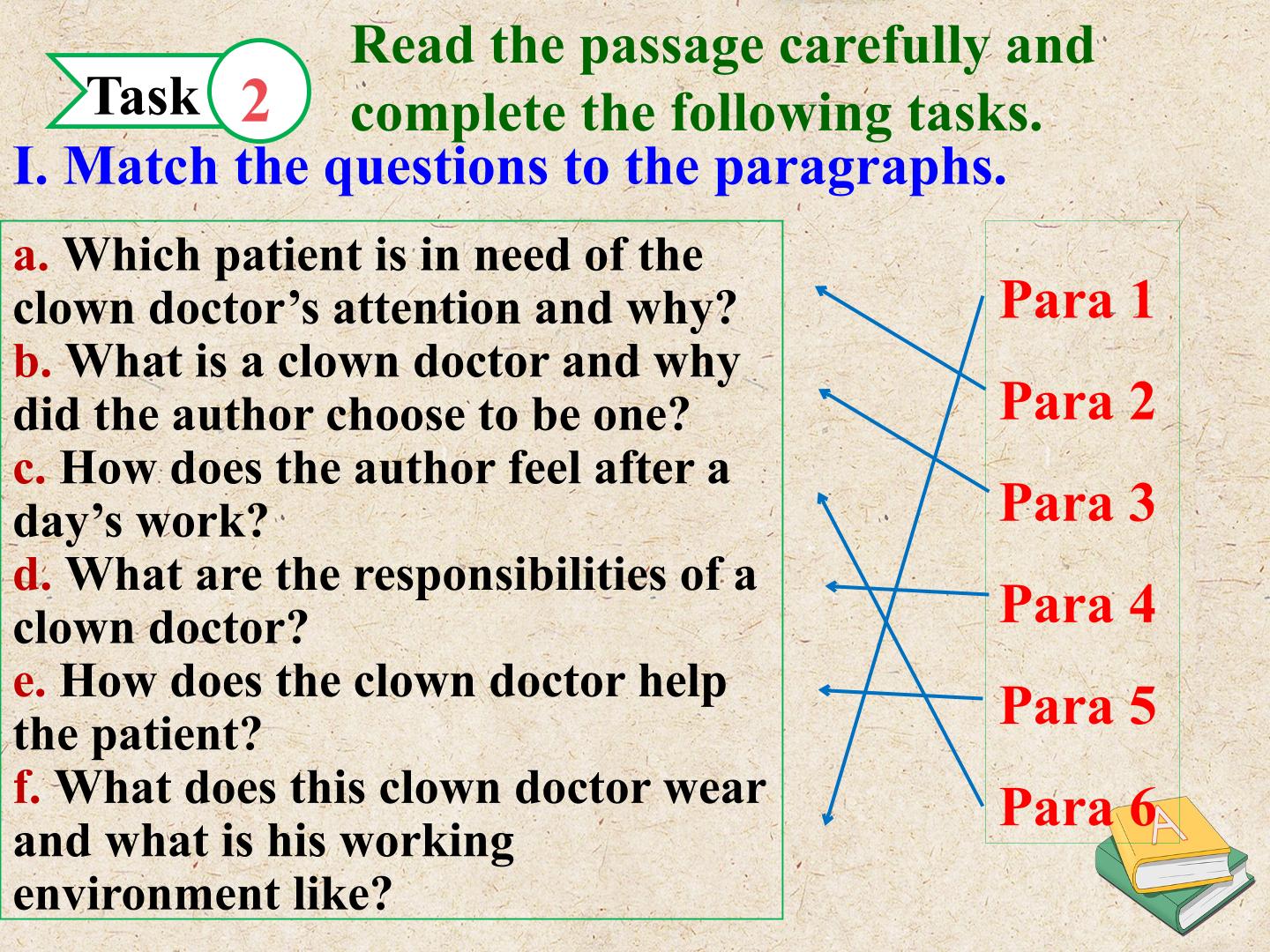 Task 2

Read the passage carefully and complete the following tasks.

I. Match the questions to the paragraphs.

a. Which patient is in need of the clown doctor's attention and why?
b. What is a clown doctor and why did the author choose to be one?
c. How does the author feel after a day's work?
d. What are the responsibilities of a clown doctor?
e. How does the clown doctor help the patient?
f. What does this clown doctor wear and what is his working environment like?

Para 1
Para 2
Para 3
Para 4
Para 5
Para 6

A